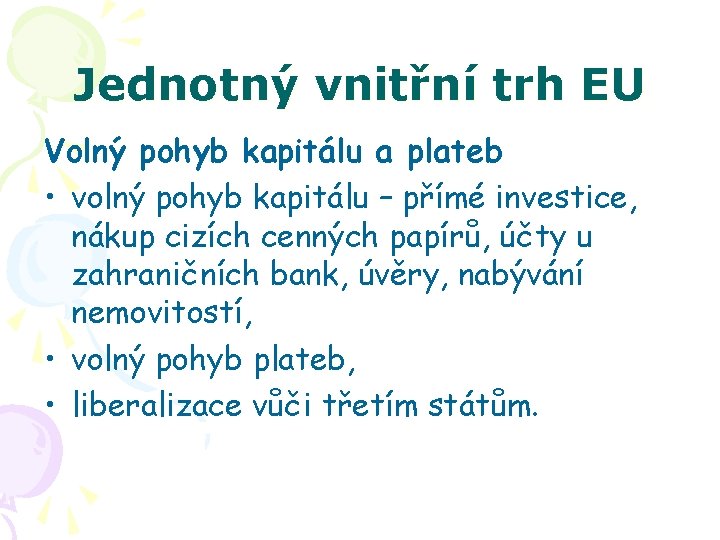 Jednotný vnitřní trh EU

Volný pohyb kapitálu a plateb

• volný pohyb kapitálu – přímé investice, nákup cizích cenných papírů, účty u zahraničních bank, úvěry, nabývání nemovitostí,
• volný pohyb plateb,
• liberalizace vůči třetím státům.